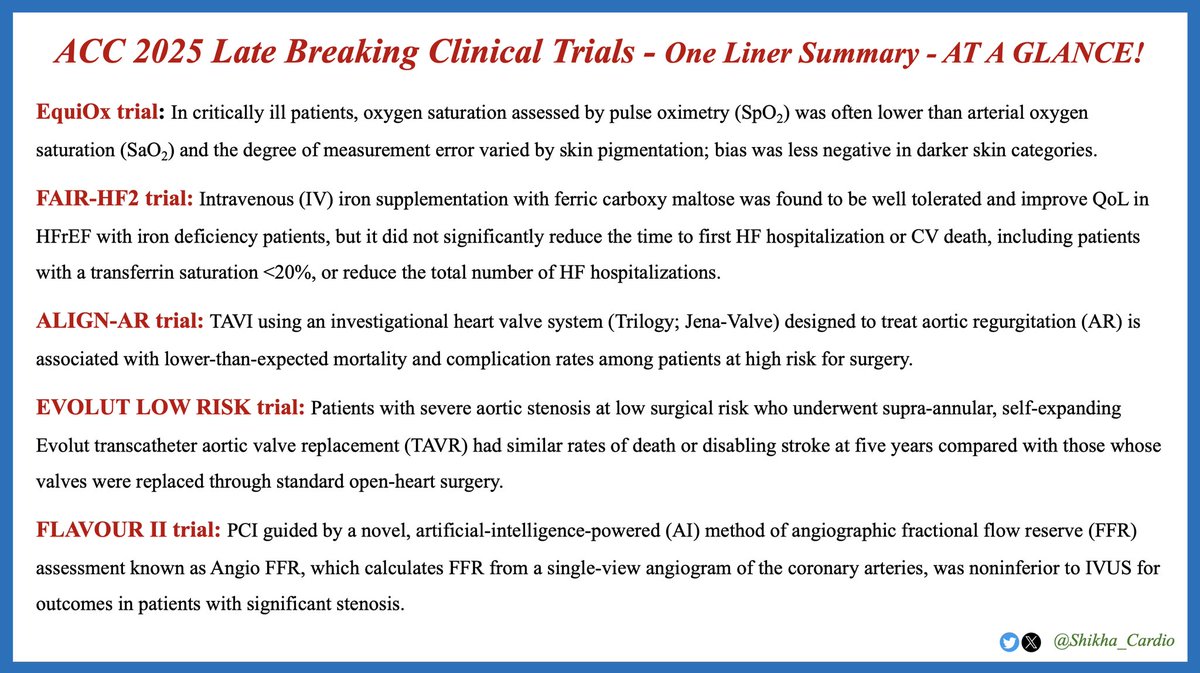 ACC 2025 Late Breaking Clinical Trials - One Liner Summary - AT A GLANCE!

EquiOx trial: In critically ill patients, oxygen saturation assessed by pulse oximetry ($SpO_2$) was often lower than arterial oxygen saturation ($SaO_2$) and the degree of measurement error varied by skin pigmentation; bias was less negative in darker skin categories.

FAIR-HF2 trial: Intravenous (IV) iron supplementation with ferric carboxy maltose was found to be well tolerated and improve QoL in HFrEF with iron deficiency patients, but it did not significantly reduce the time to first HF hospitalization or CV death, including patients with a transferrin saturation <20%, or reduce the total number of HF hospitalizations.

ALIGN-AR trial: TAVI using an investigational heart valve system (Trilogy; Jena-Valve) designed to treat aortic regurgitation (AR) is associated with lower-than-expected mortality and complication rates among patients at high risk for surgery.

EVOLUT LOW RISK trial: Patients with severe aortic stenosis at low surgical risk who underwent supra-annular, self-expanding Evolut transcatheter aortic valve replacement (TAVR) had similar rates of death or disabling stroke at five years compared with those whose valves were replaced through standard open-heart surgery.

FLAVOUR II trial: PCI guided by a novel, artificial-intelligence-powered (AI) method of angiographic fractional flow reserve (FFR) assessment known as Angio FFR, which calculates FFR from a single-view angiogram of the coronary arteries, was noninferior to IVUS for outcomes in patients with significant stenosis.

@Shikha_Cardio